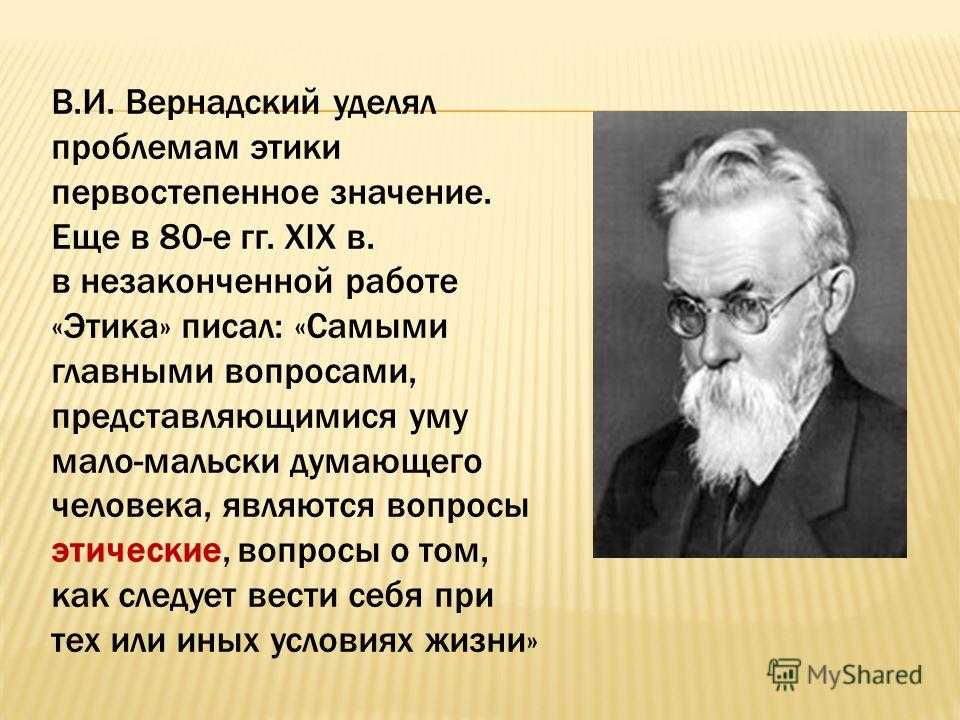 В.И. Вернадский уделял проблемам этики первостепенное значение. Еще в 80-е гг. XIX в. в незаконченной работе «Этика» писал: «Самыми главными вопросами, представляющимися уму мало-мальски думающего человека, являются вопросы этические, вопросы о том, как следует вести себя при тех или иных условиях жизни»

MyShared